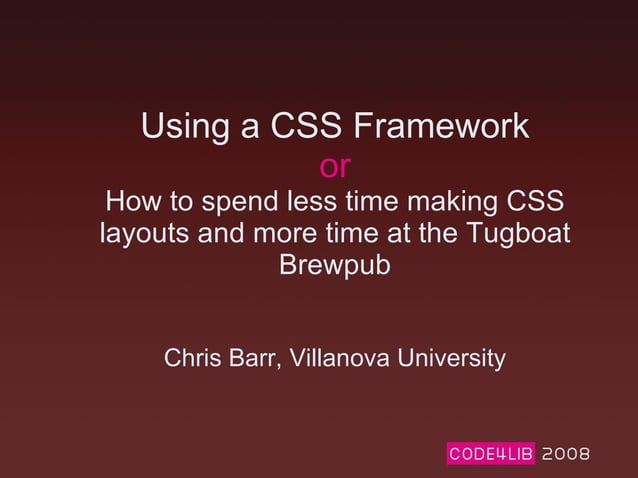 Using a CSS Framework
or
How to spend less time making CSS layouts and more time at the Tugboat Brewpub

Chris Barr, Villanova University

CODE4LIB 2008